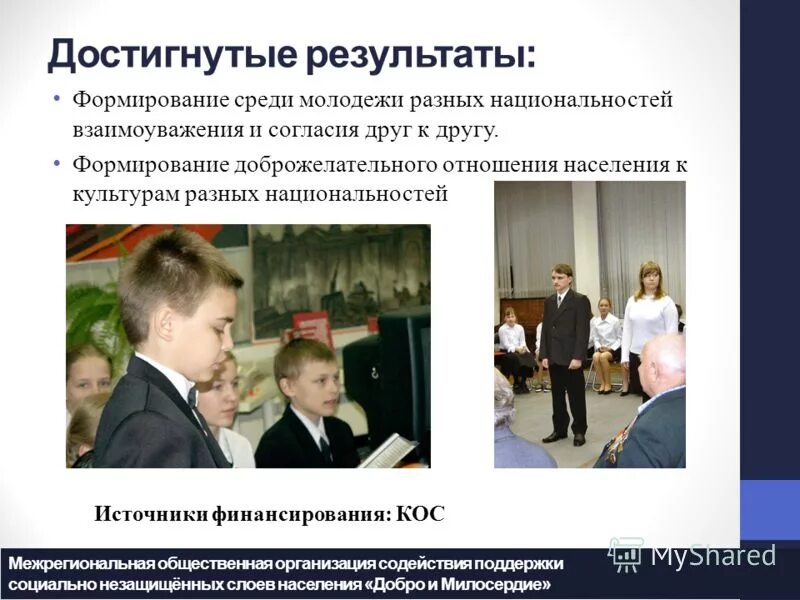 Достигнутые результаты:

• Формирование среди молодежи разных национальностей взаимоуважения и согласия друг к другу.

• Формирование доброжелательного отношения населения к культурам разных национальностей

Источники финансирования: КОС

Межрегиональная общественная организация содействия поддержки социально незащищённых слоев населения «Добро и Милосердие»

MyShared